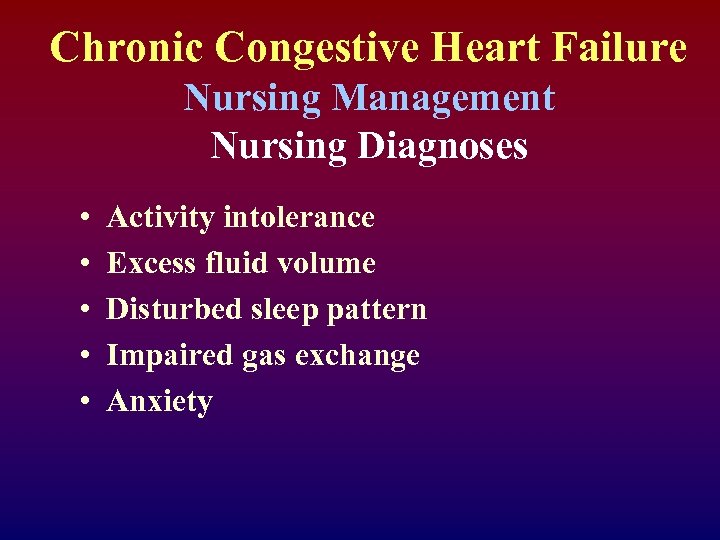 Chronic Congestive Heart Failure
Nursing Management
Nursing Diagnoses

• Activity intolerance
• Excess fluid volume
• Disturbed sleep pattern
• Impaired gas exchange
• Anxiety